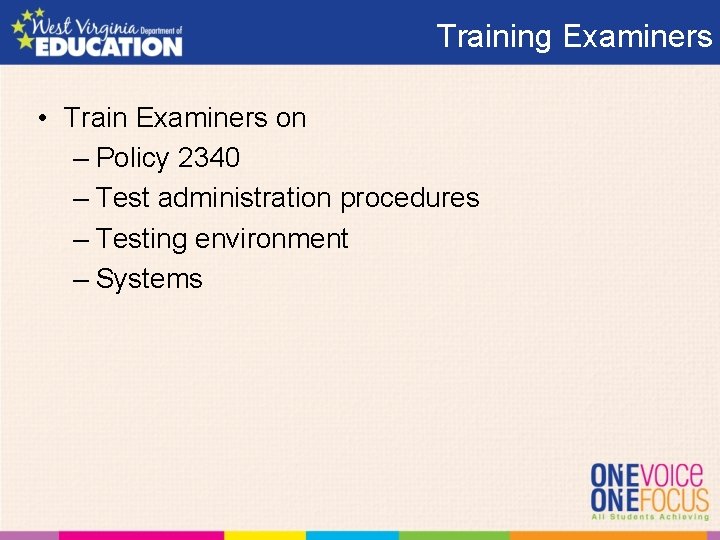 West Virginia Department of EDUCATION

Training Examiners

• Train Examiners on
– Policy 2340
– Test administration procedures
– Testing environment
– Systems

ONEVOICE
ONEFOCUS
All Students Achieving